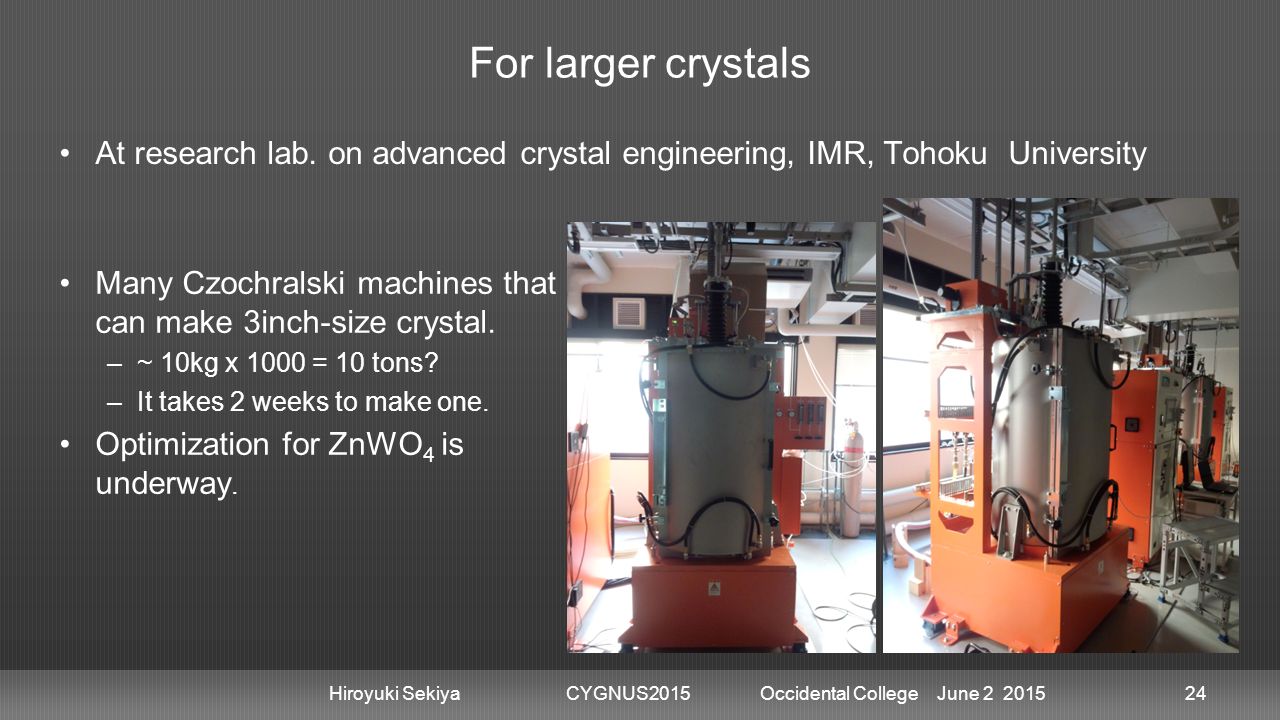 For larger crystals

• At research lab. on advanced crystal engineering, IMR, Tohoku University

• Many Czochralski machines that can make 3inch-size crystal.
– ~ 10kg x 1000 = 10 tons?
– It takes 2 weeks to make one.

• Optimization for $ZnWO_4$ is underway.

Hiroyuki Sekiya CYGNUS2015 Occidental College June 2 2015 24